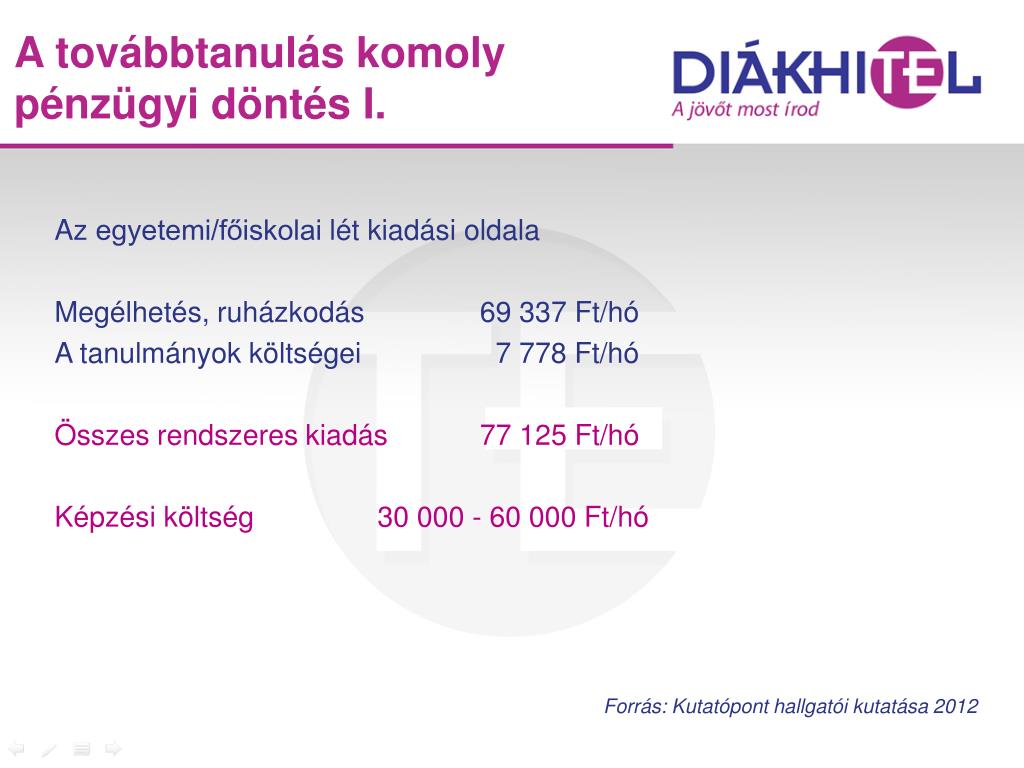 A továbbtanulás komoly pénzügyi döntés I.

DIÁKHITEL
A jövőt most írod

Az egyetemi/főiskolai lét kiadási oldala

Megélhetés, ruházkodás 69 337 Ft/hó
A tanulmányok költségei 7 778 Ft/hó

Összes rendszeres kiadás 77 125 Ft/hó

Képzési költség 30 000 - 60 000 Ft/hó

Forrás: Kutatópont hallgatói kutatása 2012